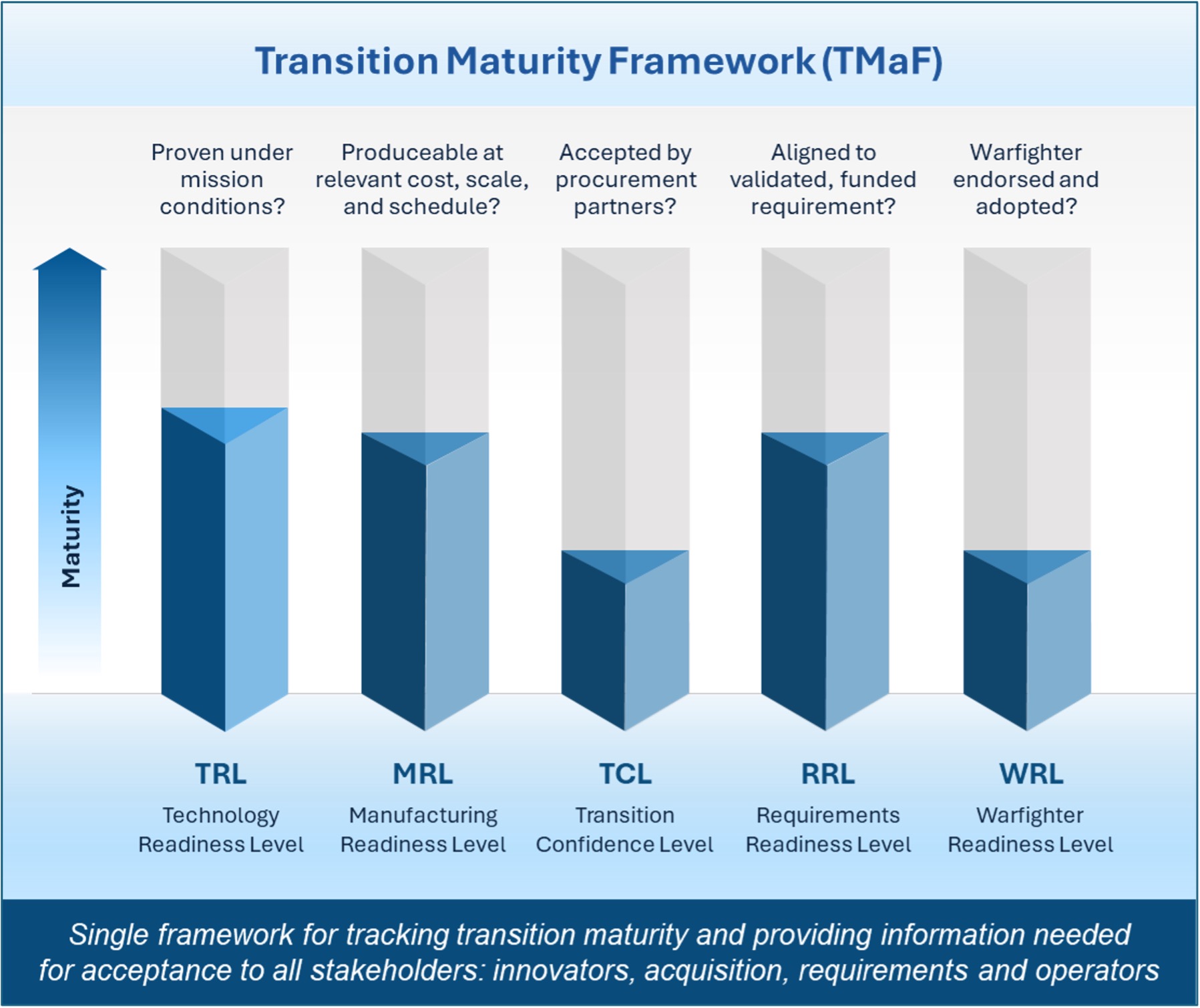 Transition Maturity Framework (TMaF)

Proven under mission conditions?

Produceable at relevant cost, scale, and schedule?

Accepted by procurement partners?

Aligned to validated, funded requirement?

Warfighter endorsed and adopted?

Maturity

TRL
Technology Readiness Level

MRL
Manufacturing Readiness Level

TCL
Transition Confidence Level

RRL
Requirements Readiness Level

WRL
Warfighter Readiness Level

Single framework for tracking transition maturity and providing information needed for acceptance to all stakeholders: innovators, acquisition, requirements and operators